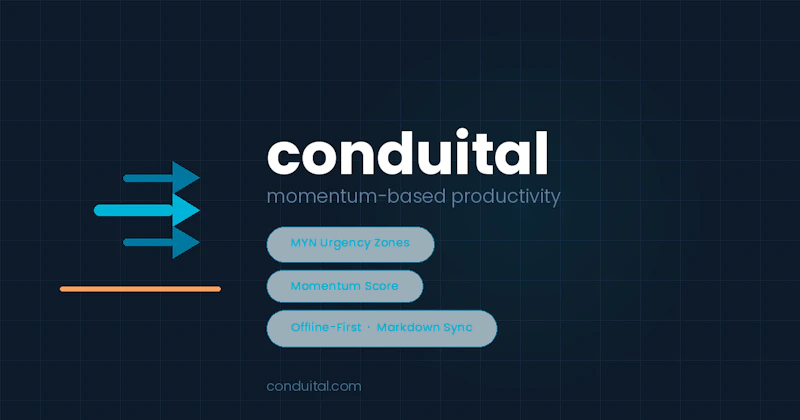 conduital

momentum-based productivity

MYN Urgency Zones

Momentum Score

Offline-First · Markdown Sync

conduital.com